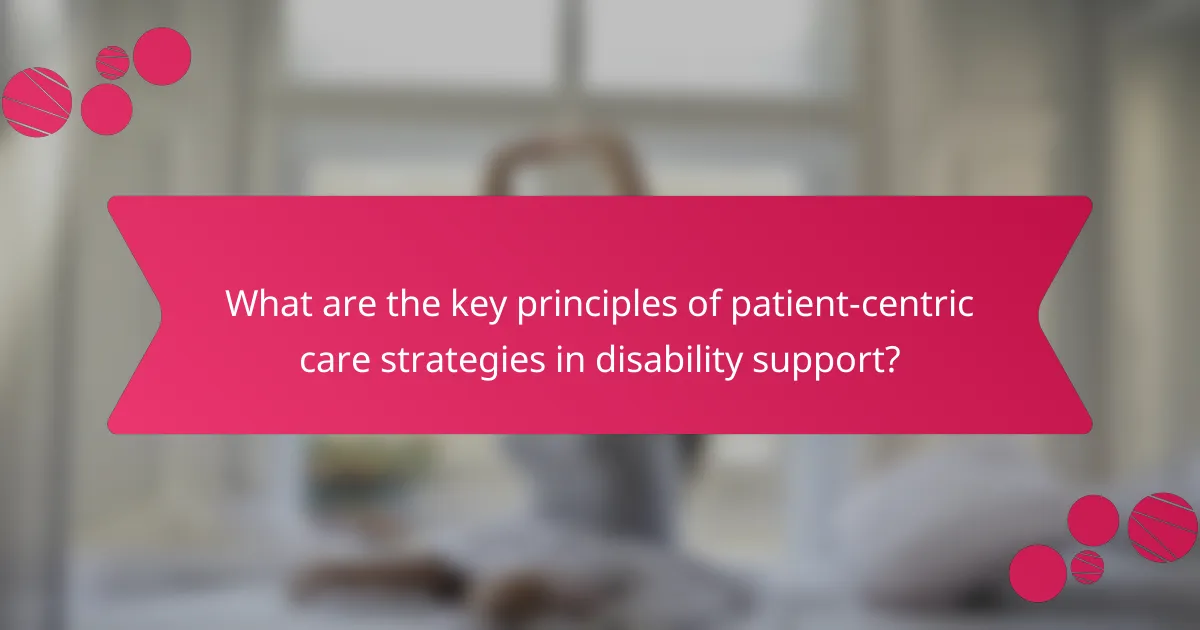 What are the key principles of patient-centric care strategies in disability support?